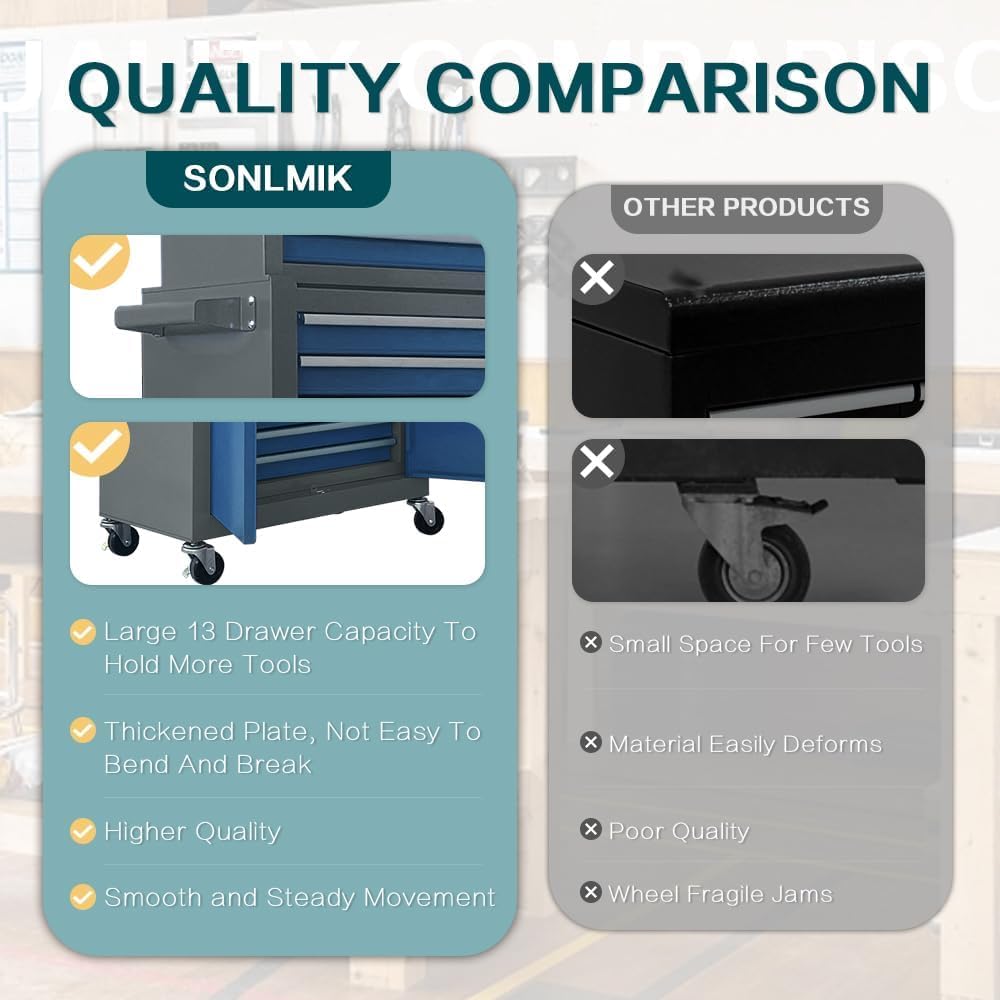 QUALITY COMPARISON

SONLMIK

Large 13 Drawer Capacity To Hold More Tools

Thickened Plate, Not Easy To Bend And Break

Higher Quality

Smooth and Steady Movement

OTHER PRODUCTS

Small Space For Few Tools

Material Easily Deforms

Poor Quality

Wheel Fragile Jams